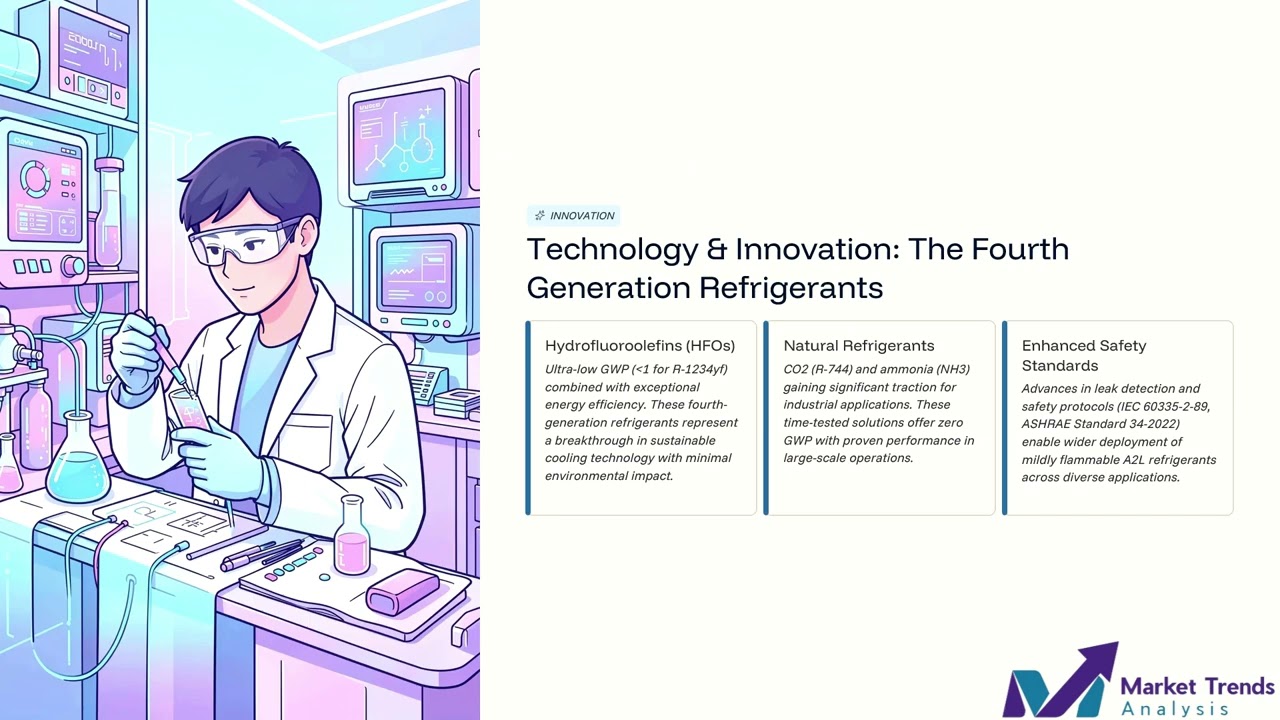 INNOVATION

Technology & Innovation: The Fourth Generation Refrigerants

Hydrofluoroolefins (HFOs)
Ultra-low GWP (<1 for R-1234yf) combined with exceptional energy efficiency. These fourth-generation refrigerants represent a breakthrough in sustainable cooling technology with minimal environmental impact.

Natural Refrigerants
CO2 (R-744) and ammonia (NH3) gaining significant traction for industrial applications. These time-tested solutions offer zero GWP with proven performance in large-scale operations.

Enhanced Safety Standards
Advances in leak detection and safety protocols (IEC 60335-2-89, ASHRAE Standard 34-2022) enable wider deployment of mildly flammable A2L refrigerants across diverse applications.

Market Trends Analysis